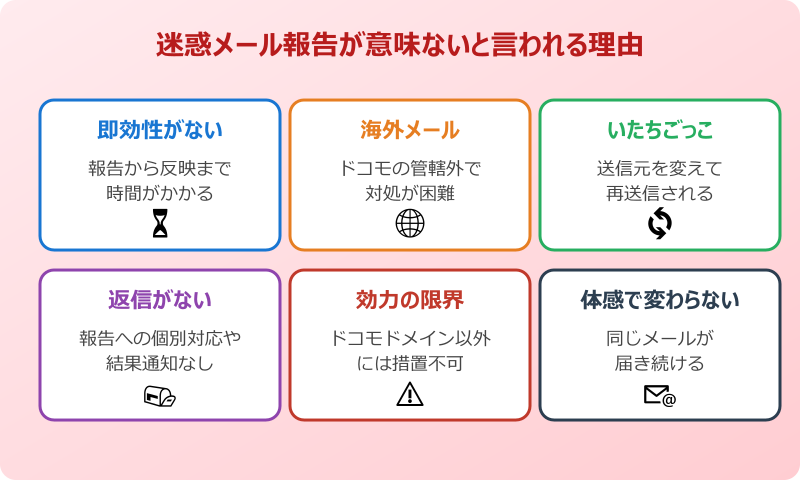 迷惑メール報告が意味ないと言われる理由

即効性がない

報告から反映まで時間がかかる

海外メール

ドコモの管轄外で対処が困難

いたちごっこ

送信元を変えて再送信される

返信がない

報告への個別対応や結果通知なし

効力の限界

ドコモドメイン以外には措置不可

体感で変わらない

同じメールが届き続ける